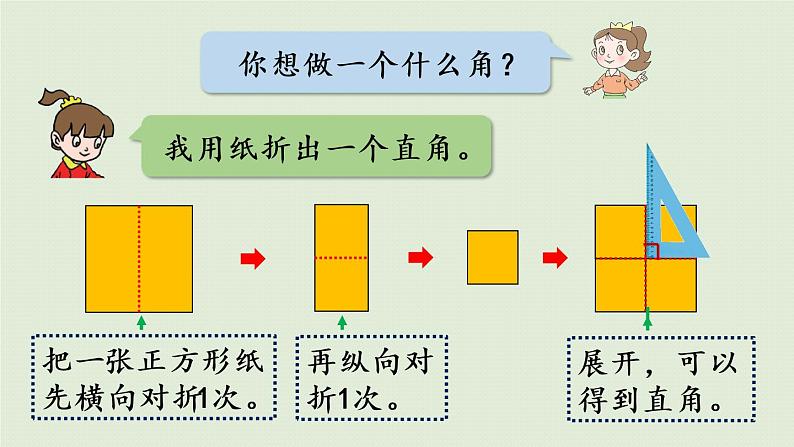 你想做一个什么角？

我用纸折出一个直角。

把一张正方形纸先横向对折1次。

再纵向对折1次。

展开，可以得到直角。